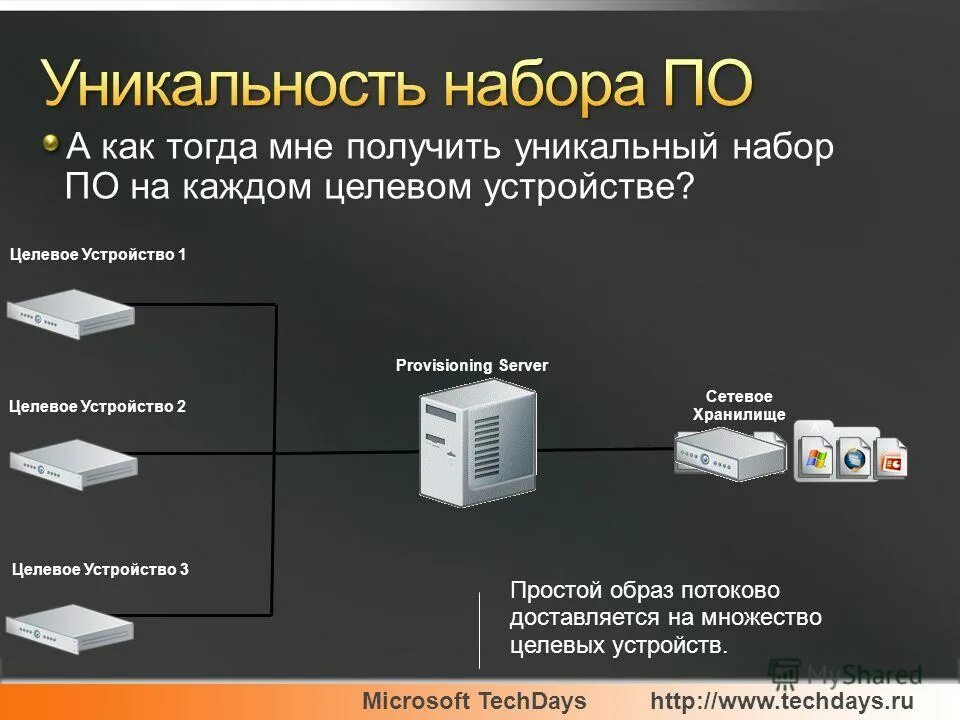 Уникальность набора ПО

А как тогда мне получить уникальный набор ПО на каждом целевом устройстве?

Целевое Устройство 1

Целевое Устройство 2

Целевое Устройство 3

Provisioning Server

Сетевое Хранилище

Простой образ потоково доставляется на множество целевых устройств.

MyShared

Microsoft TechDays http://www.techdays.ru